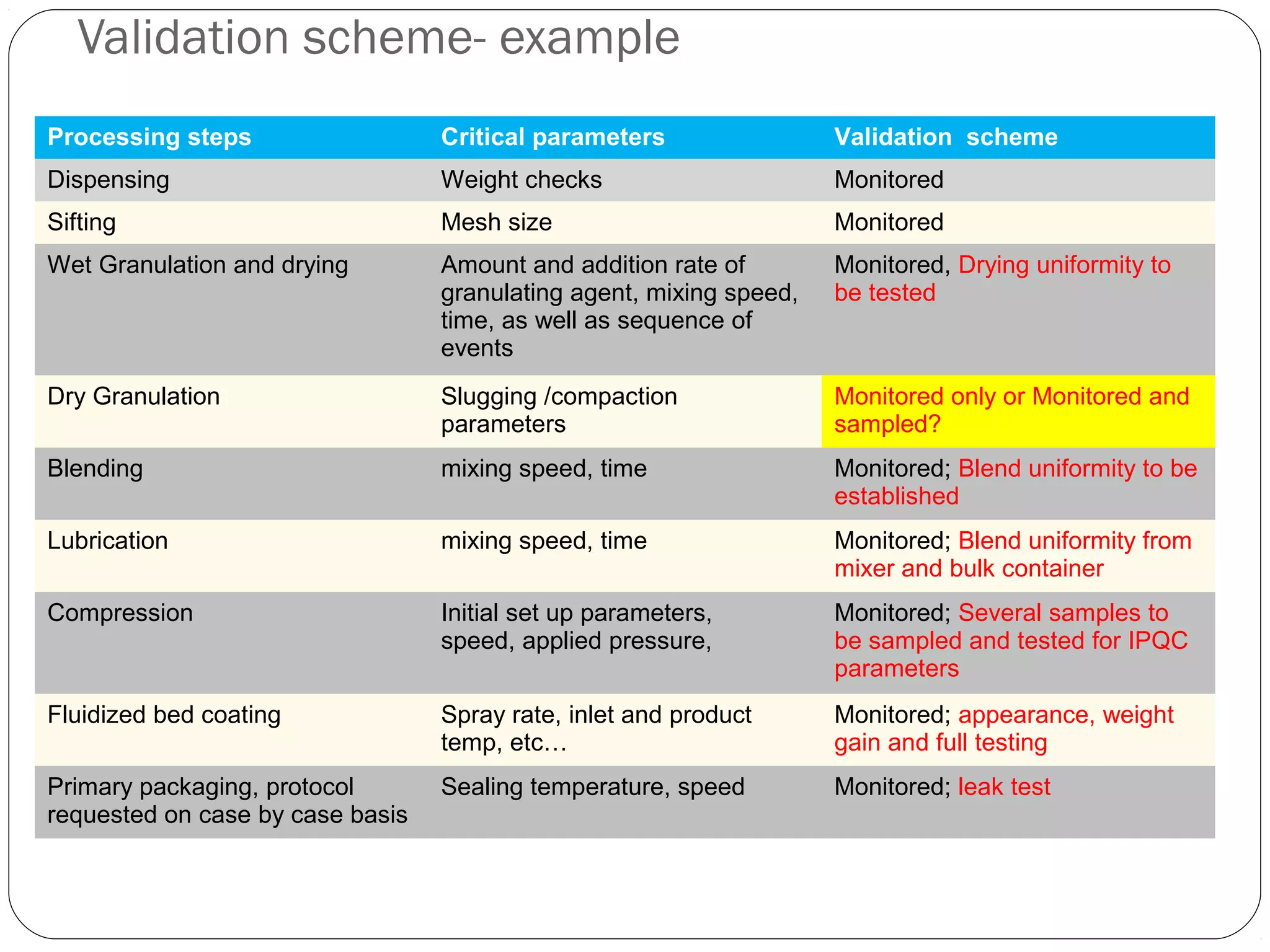 Validation scheme- example

| Processing steps | Critical parameters | Validation scheme |
|---|---|---|
| Dispensing | Weight checks | Monitored |
| Sifting | Mesh size | Monitored |
| Wet Granulation and drying | Amount and addition rate of granulating agent, mixing speed, time, as well as sequence of events | Monitored, Drying uniformity to be tested |
| Dry Granulation | Slugging /compaction parameters | Monitored only or Monitored and sampled? |
| Blending | mixing speed, time | Monitored; Blend uniformity to be established |
| Lubrication | mixing speed, time | Monitored; Blend uniformity from mixer and bulk container |
| Compression | Initial set up parameters, speed, applied pressure, | Monitored; Several samples to be sampled and tested for IPQC parameters |
| Fluidized bed coating | Spray rate, inlet and product temp, etc… | Monitored; appearance, weight gain and full testing |
| Primary packaging, protocol requested on case by case basis | Sealing temperature, speed | Monitored; leak test |